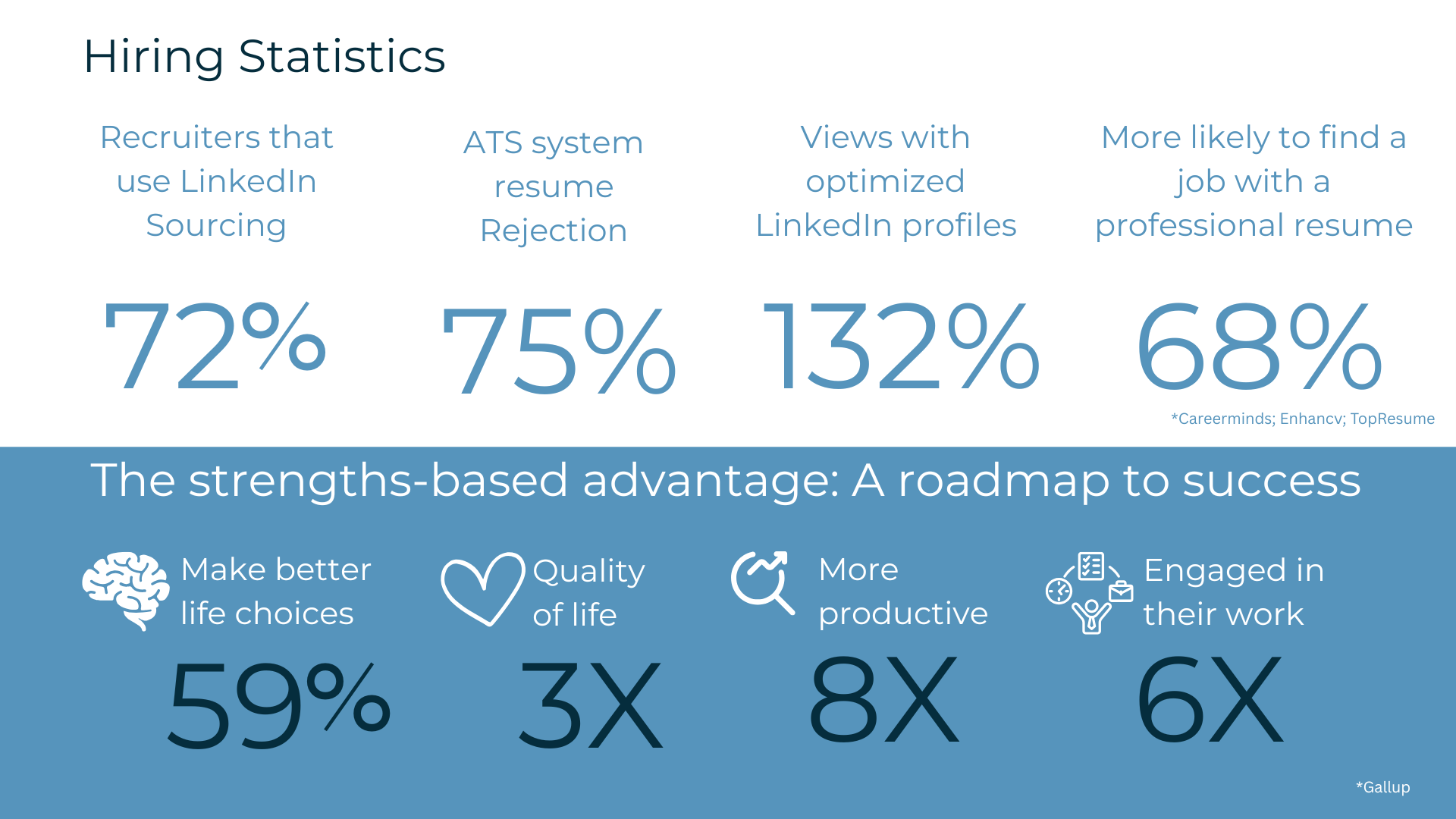 Hiring Statistics

Recruiters that use LinkedIn Sourcing

72%

ATS system resume Rejection

75%

Views with optimized LinkedIn profiles

132%

More likely to find a job with a professional resume

68%

*Careerminds; Enhancv; TopResume

The strengths-based advantage: A roadmap to success

Make better life choices

59%

Quality of life

3X

More productive

8X

Engaged in their work

6X

*Gallup